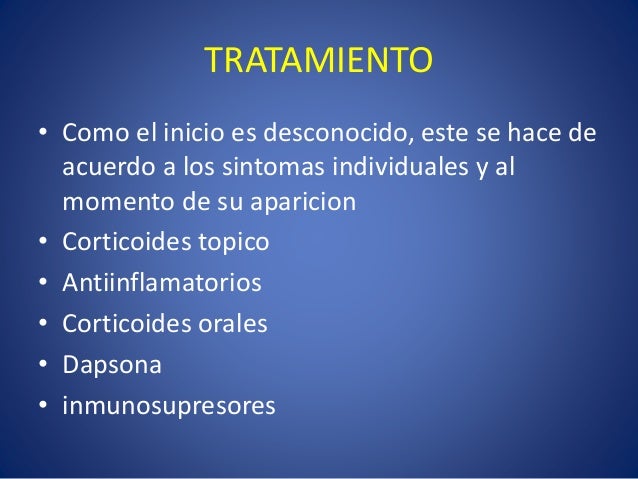 TRATAMIENTO

• Como el inicio es desconocido, este se hace de acuerdo a los sintomas individuales y al momento de su aparicion
• Corticoides topico
• Antiinflamatorios
• Corticoides orales
• Dapsona
• inmunosupresores